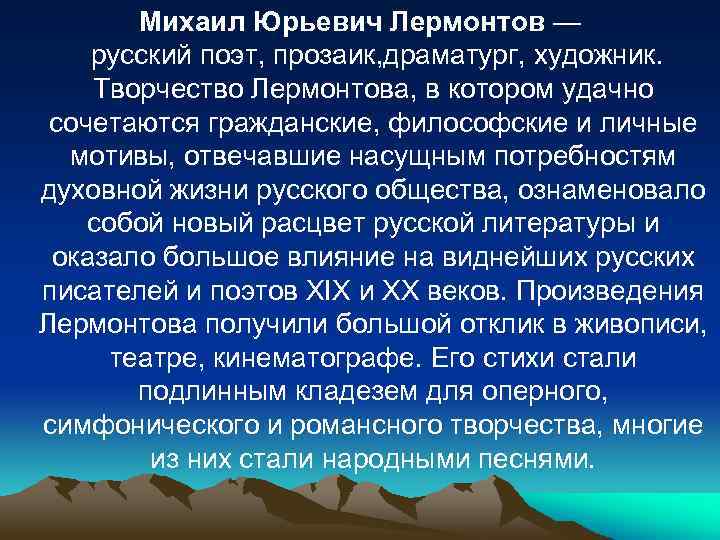 Михаил Юрьевич Лермонтов — русский поэт, прозаик,драматург, художник. Творчество Лермонтова, в котором удачно сочетаются гражданские, философские и личные мотивы, отвечавшие насущным потребностям духовной жизни русского общества, ознаменовало собой новый расцвет русской литературы и оказало большое влияние на виднейших русских писателей и поэтов XIX и XX веков. Произведения Лермонтова получили большой отклик в живописи, театре, кинематографе. Его стихи стали подлинным кладезем для оперного, симфонического и романсного творчества, многие из них стали народными песнями.